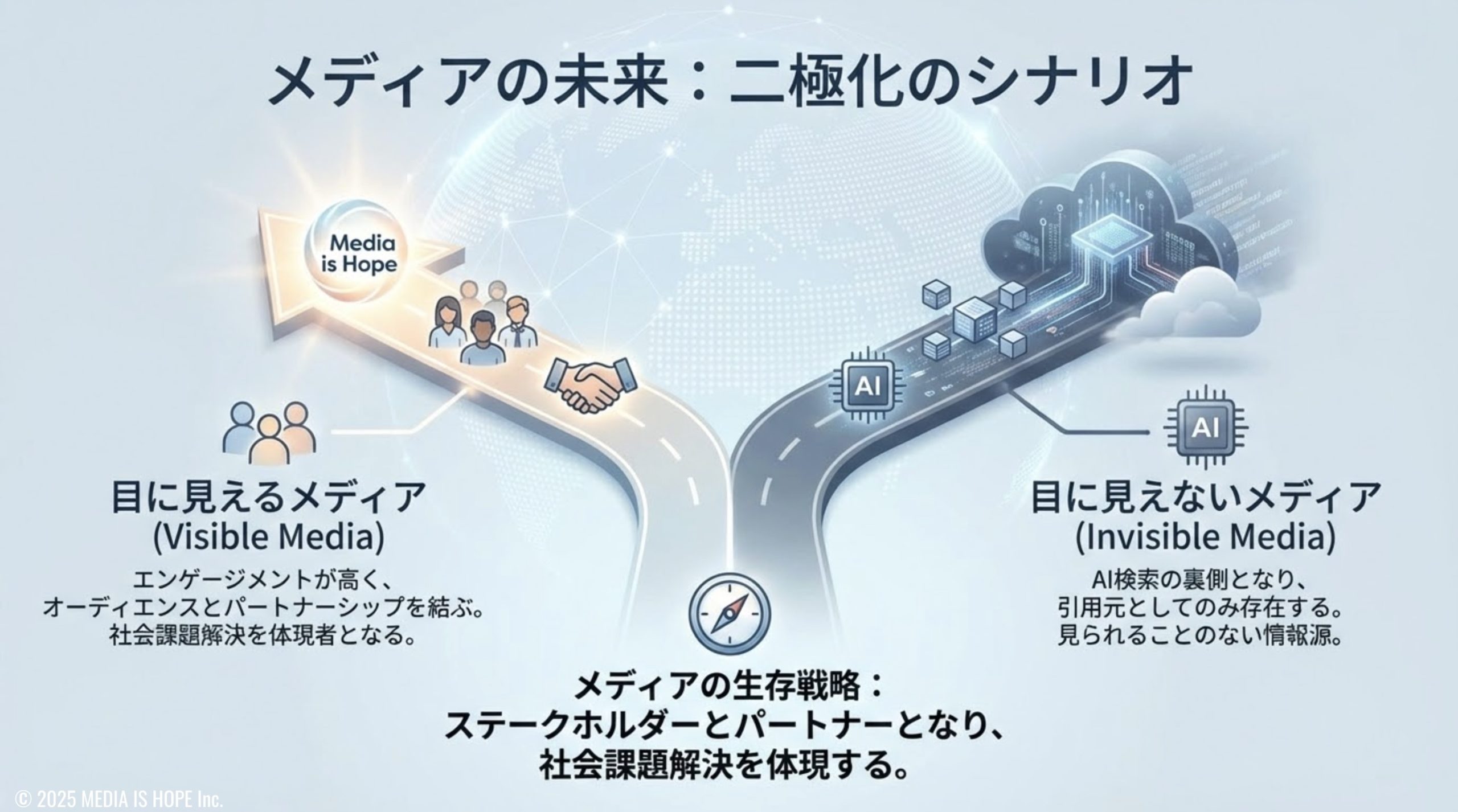 メディアの未来：二極化のシナリオ

Media is Hope

AI

AI

目に見えるメディア
(Visible Media)

エンゲージメントが高く、
オーディエンスとパートナーシップを結ぶ。
社会課題解決を体現者となる。

目に見えないメディア
(Invisible Media)

AI検索の裏側となり、
引用元としてのみ存在する。
見られることのない情報源。

メディアの生存戦略：
ステークホルダーとパートナーとなり、
社会課題解決を体現する。

© 2025 MEDIA IS HOPE Inc.